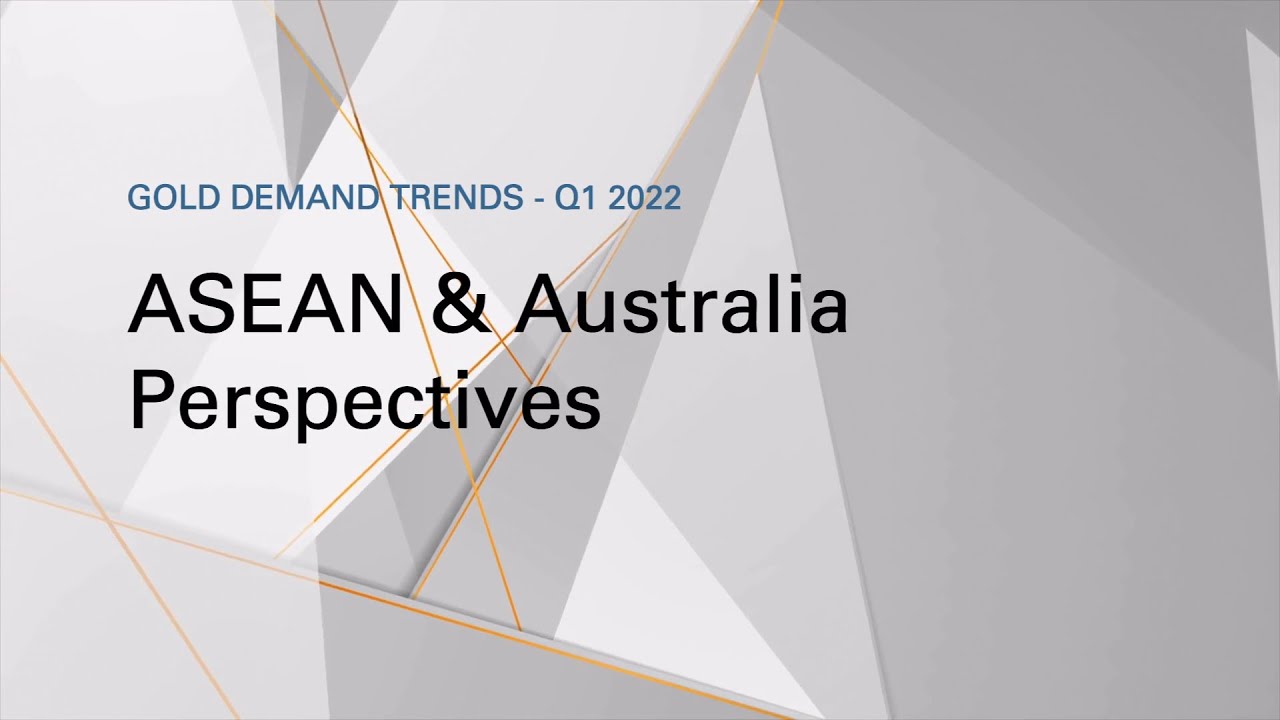 GOLD DEMAND TRENDS - Q1 2022

ASEAN & Australia Perspectives